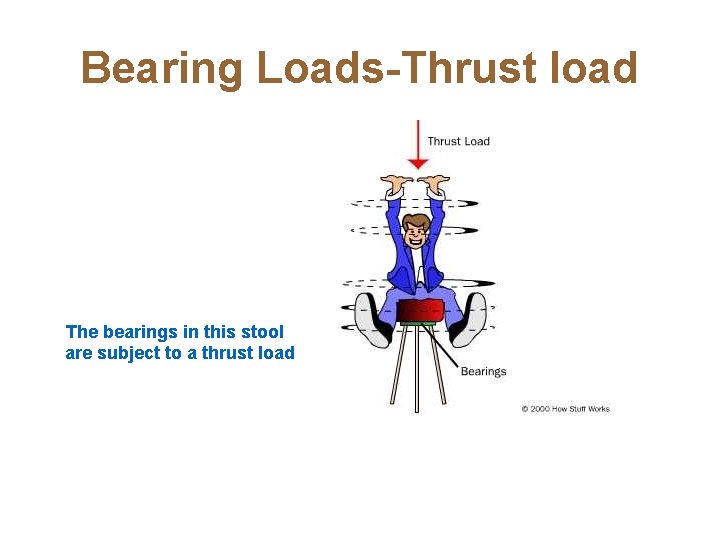 Bearing Loads-Thrust load

Thrust Load

The bearings in this stool are subject to a thrust load

Bearings

© 2000 How Stuff Works